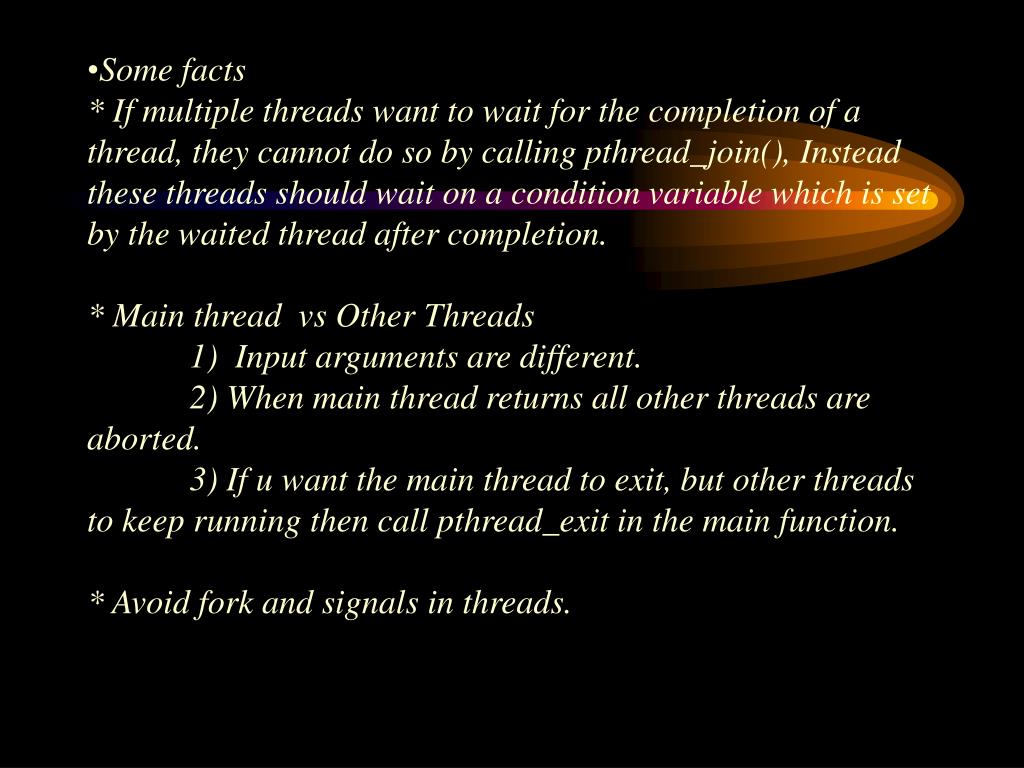 •Some facts
* If multiple threads want to wait for the completion of a thread, they cannot do so by calling pthread_join(), Instead these threads should wait on a condition variable which is set by the waited thread after completion.

* Main thread vs Other Threads
1) Input arguments are different.
2) When main thread returns all other threads are aborted.
3) If u want the main thread to exit, but other threads to keep running then call pthread_exit in the main function.

* Avoid fork and signals in threads.